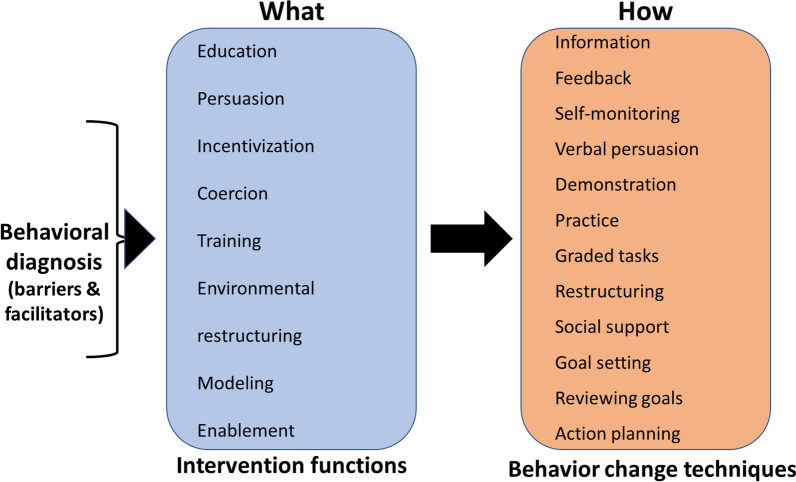 Behavioral diagnosis (barriers & facilitators)

What

Education

Persuasion

Incentivization

Coercion

Training

Environmental

restructuring

Modeling

Enablement

Intervention functions

How

Information

Feedback

Self-monitoring

Verbal persuasion

Demonstration

Practice

Graded tasks

Restructuring

Social support

Goal setting

Reviewing goals

Action planning

Behavior change techniques